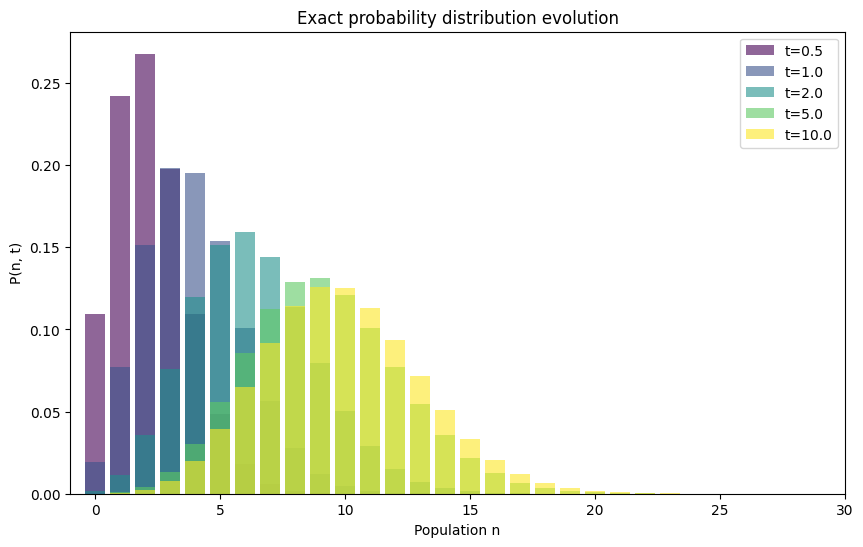 Exact probability distribution evolution

t=0.5
t=1.0
t=2.0
t=5.0
t=10.0

P(n, t)

0.25
0.20
0.15
0.10
0.05
0.00

0
5
10
15
20
25
30

Population n